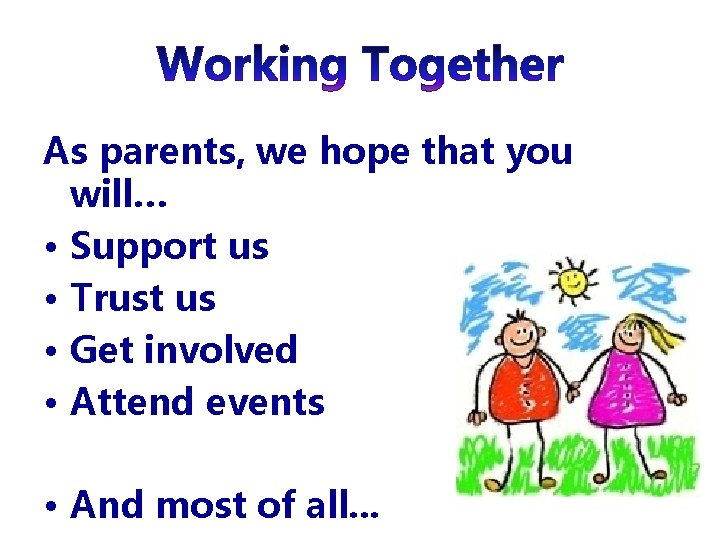 Working Together

As parents, we hope that you will…

• Support us
• Trust us
• Get involved
• Attend events

• And most of all…